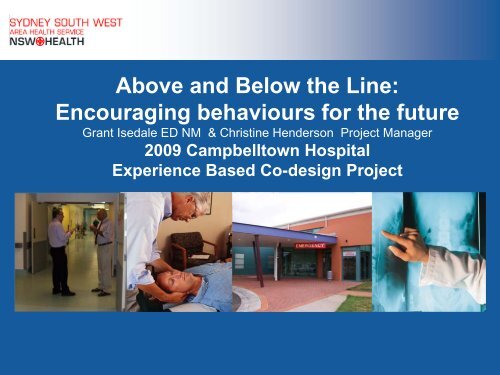 SYDNEY SOUTH WEST
AREA HEALTH SERVICE
NSW HEALTH

Above and Below the Line:
Encouraging behaviours for the future

Grant Isedale ED NM & Christine Henderson Project Manager

2009 Campbelltown Hospital
Experience Based Co-design Project

EMERGENCY